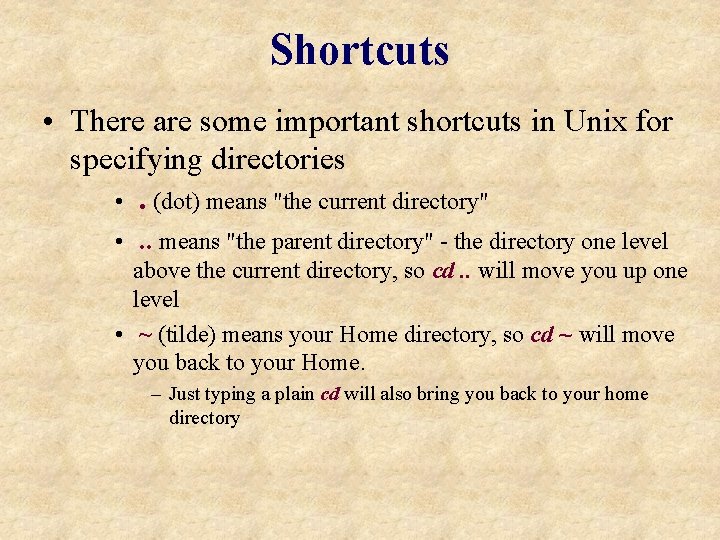 Shortcuts

• There are some important shortcuts in Unix for specifying directories

• . (dot) means "the current directory"

• .. means "the parent directory" - the directory one level above the current directory, so cd .. will move you up one level

• ~ (tilde) means your Home directory, so cd ~ will move you back to your Home.

– Just typing a plain cd will also bring you back to your home directory